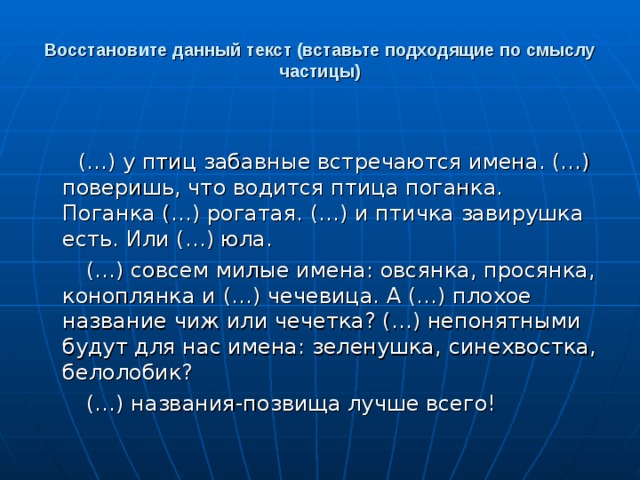 Восстановите данный текст (вставьте подходящие по смыслу частицы)

(…) у птиц забавные встречаются имена. (…) поверишь, что водится птица поганка. Поганка (…) рогатая. (…) и птичка завирушка есть. Или (…) юла.

(…) совсем милые имена: овсянка, просянка, коноплянка и (…) чечевица. А (…) плохое название чиж или чечетка? (…) непонятными будут для нас имена: зеленушка, синехвостка, белолобик?

(…) названия-позвища лучше всего!